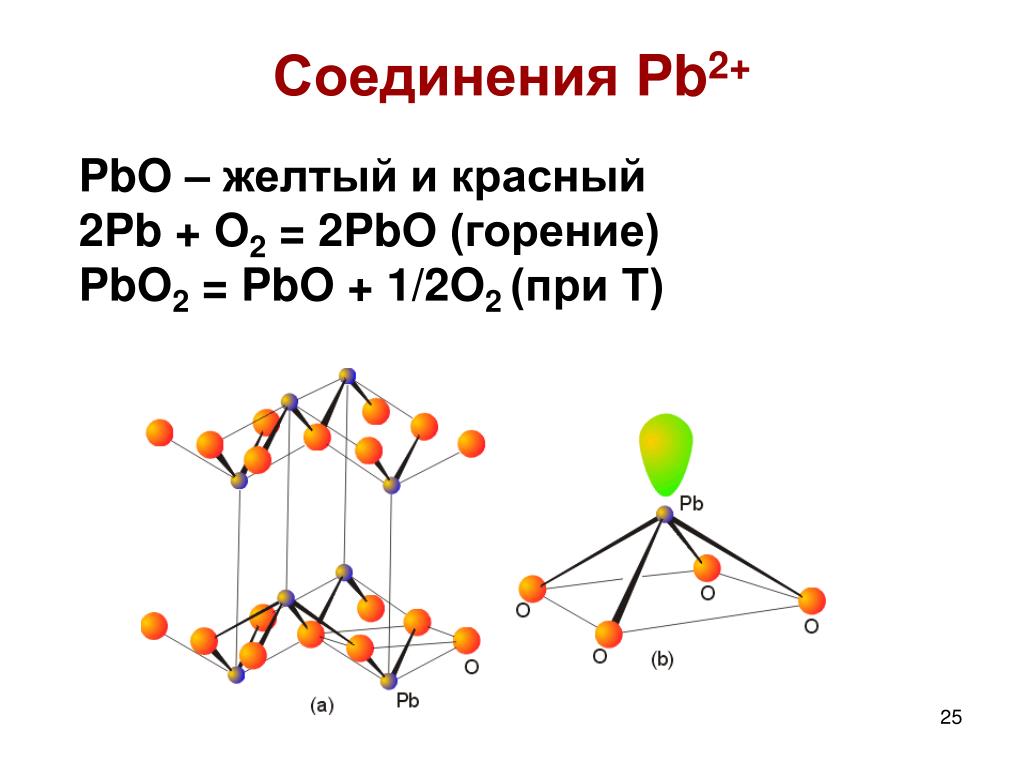 Соединения $Pb^{2+}$

PbO – желтый и красный
$2Pb + O_2 = 2PbO$ (горение)
$PbO_2 = PbO + 1/2O_2$ (при T)

O
Pb
(a)

Pb
O
O
O
O
(b)

25